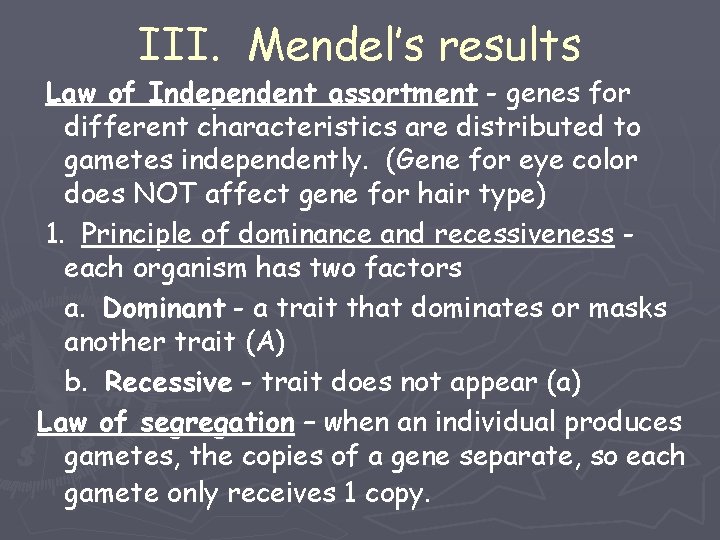 III. Mendel's results

Law of Independent assortment - genes for different characteristics are distributed to gametes independently. (Gene for eye color does NOT affect gene for hair type)

1. Principle of dominance and recessiveness - each organism has two factors

a. Dominant - a trait that dominates or masks another trait (A)

b. Recessive - trait does not appear (a)

Law of segregation – when an individual produces gametes, the copies of a gene separate, so each gamete only receives 1 copy.